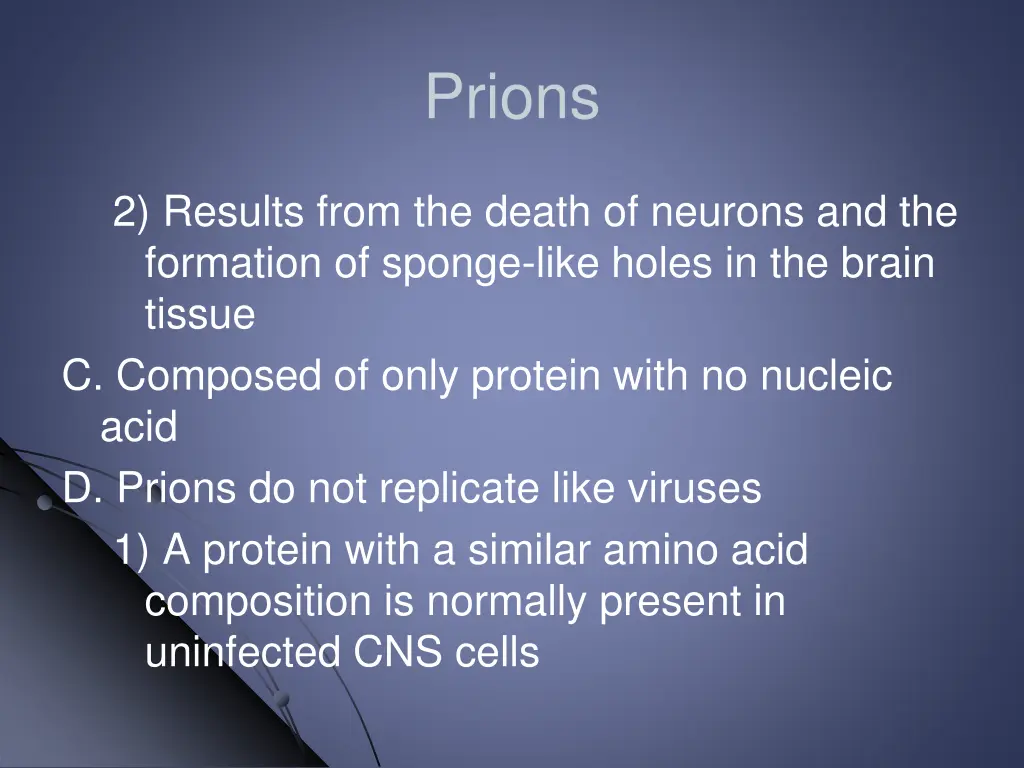 Prions

2) Results from the death of neurons and the formation of sponge-like holes in the brain tissue

C. Composed of only protein with no nucleic acid

D. Prions do not replicate like viruses

1) A protein with a similar amino acid composition is normally present in uninfected CNS cells